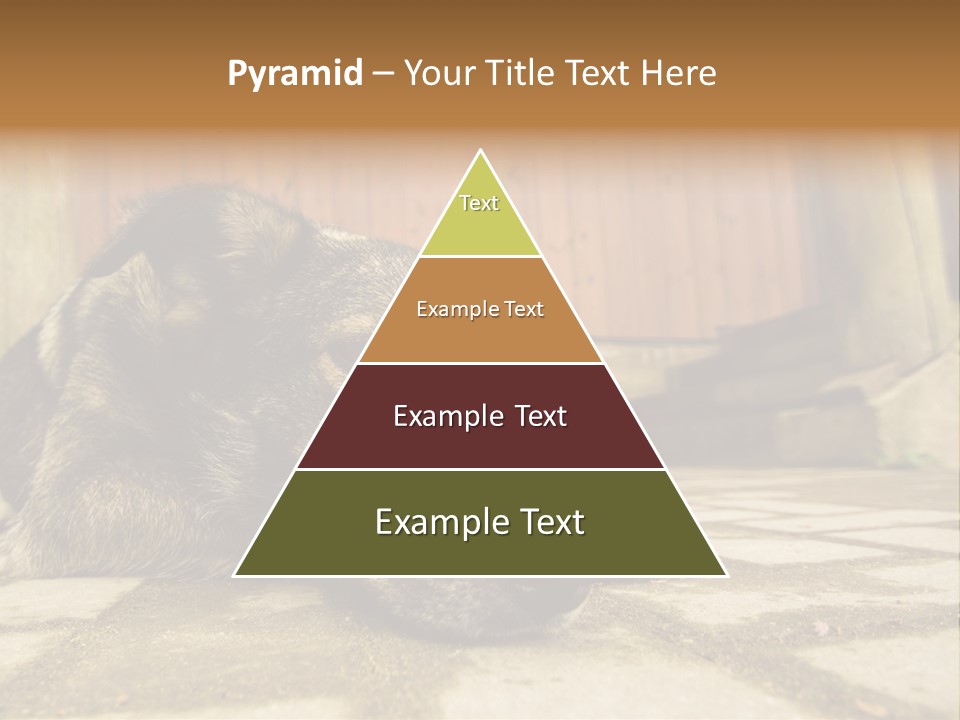 Pyramid – Your Title Text Here

Text

Example Text

Example Text

Example Text